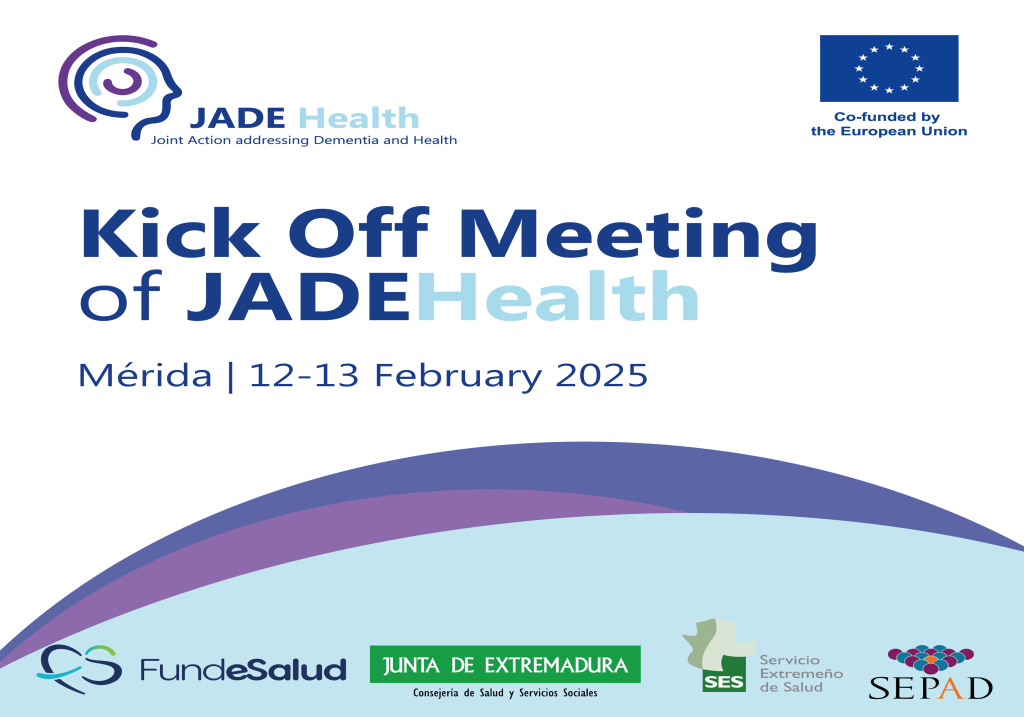 JADE Health
Joint Action addressing Dementia and Health

Co-funded by the European Union

Kick Off Meeting of JADEHealth

Mérida | 12-13 February 2025

FundeSalud

JUNTA DE EXTREMADURA
Consejería de Salud y Servicios Sociales

SES
Servicio Extremeño de Salud

SEPAD